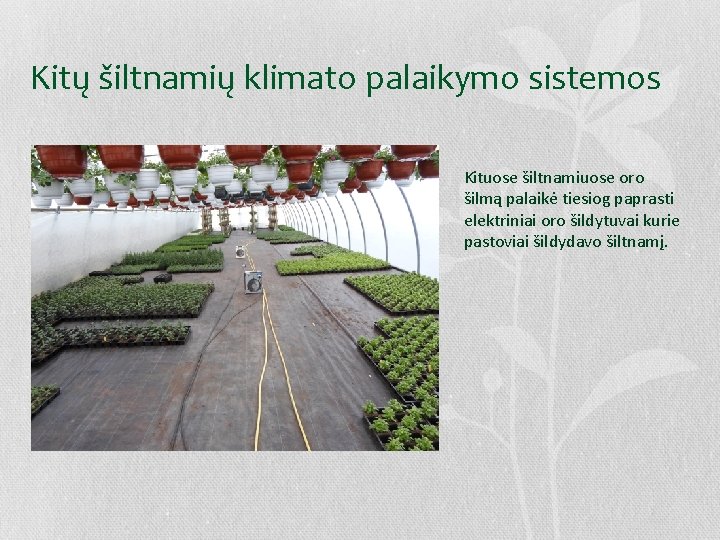 Kitų šiltnamių klimato palaikymo sistemos

Kituose šiltnamiuose oro šilmą palaikė tiesiog paprasti elektriniai oro šildytuvai kurie pastoviai šildydavo šiltnamį.